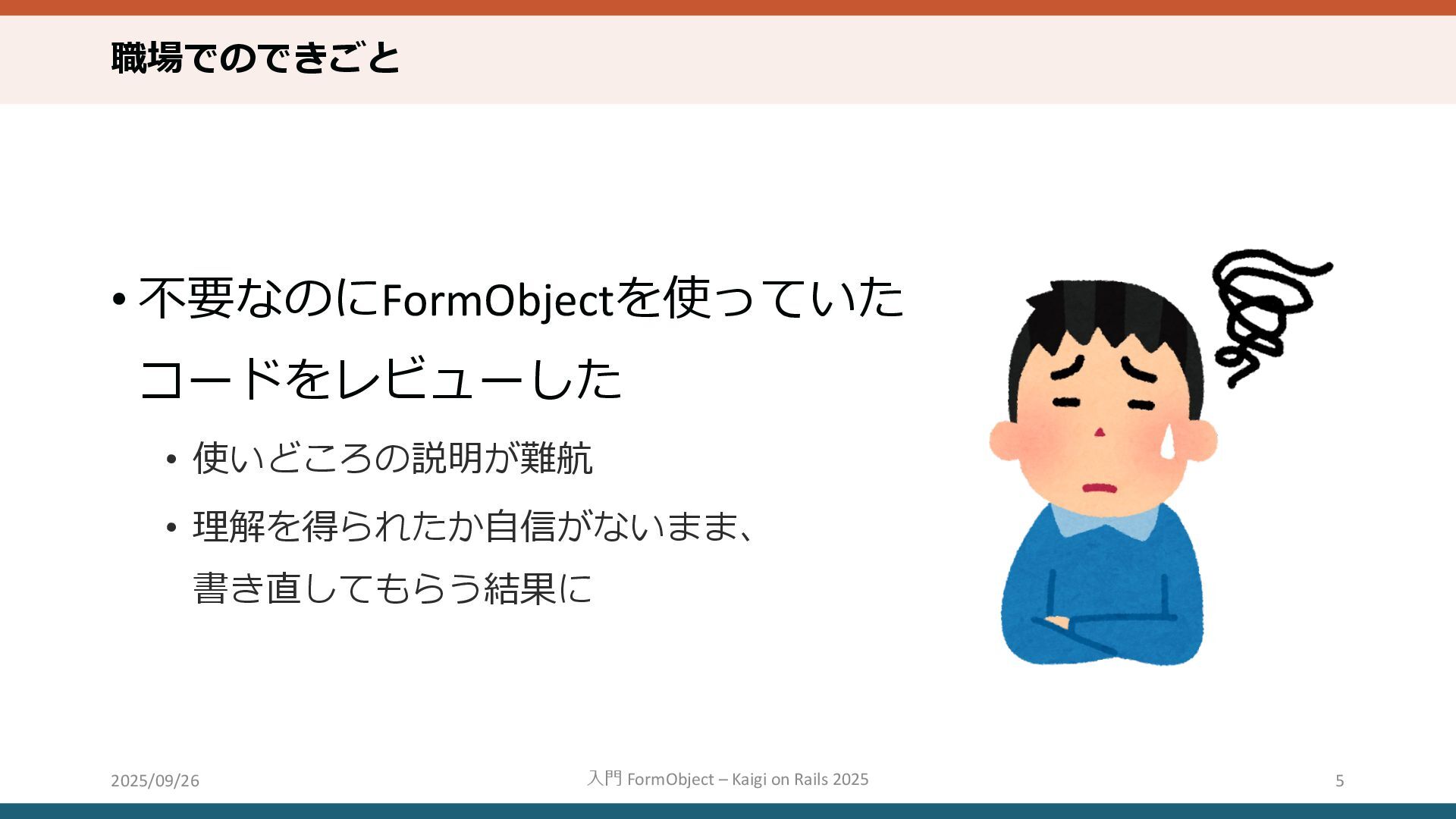 職場でのできごと

• 不要なのにFormObjectを使っていたコードをレビューした
  • 使いどころの説明が難航
  • 理解を得られたか自信がないまま、書き直してもらう結果に

2025/09/26

入門 FormObject – Kaigi on Rails 2025

5